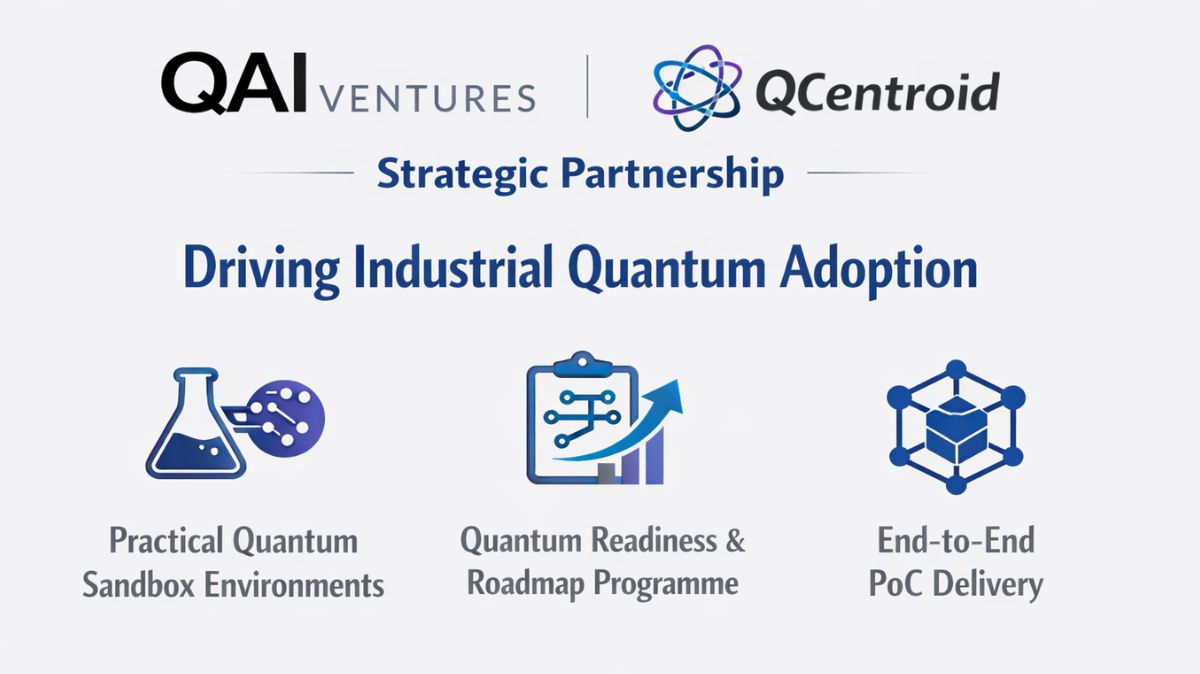 QAI VENTURES | QCentroid

Strategic Partnership

Driving Industrial Quantum Adoption

Practical Quantum Sandbox Environments

Quantum Readiness & Roadmap Programme

End-to-End PoC Delivery